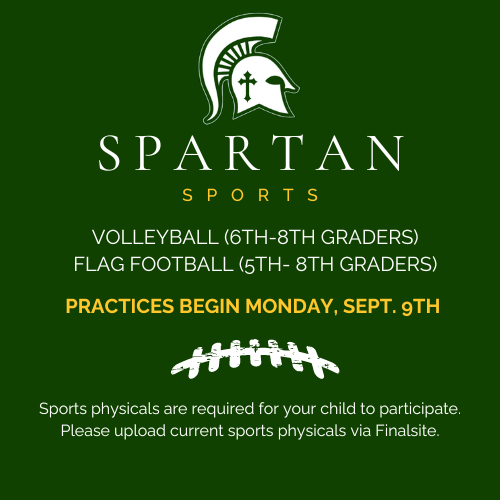 SPARTAN
SPORTS

VOLLEYBALL (6TH-8TH GRADERS)
FLAG FOOTBALL (5TH- 8TH GRADERS)

PRACTICES BEGIN MONDAY, SEPT. 9TH

Sports physicals are required for your child to participate. Please upload current sports physicals via Finalsite.